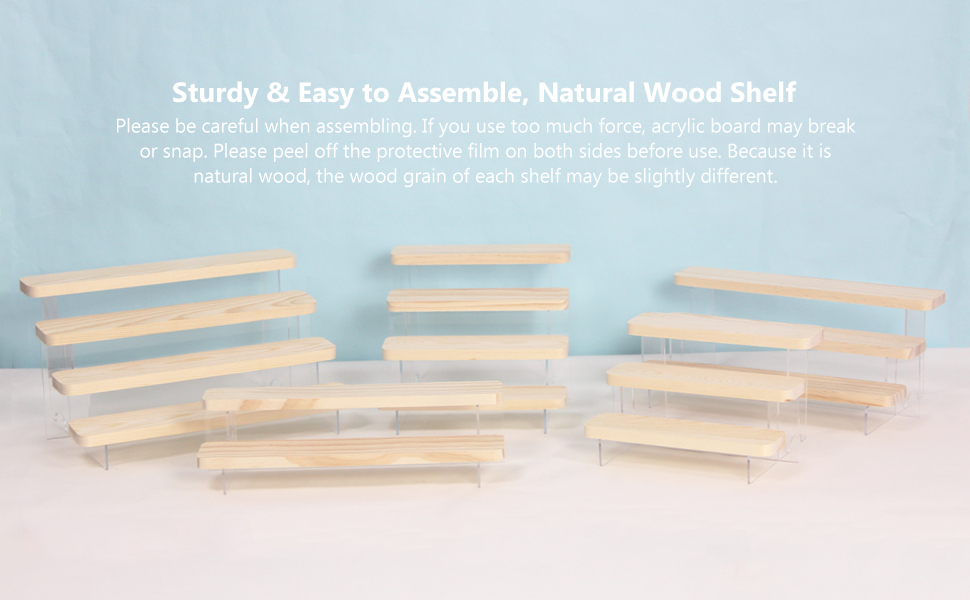 Sturdy & Easy to Assemble, Natural Wood Shelf

Please be careful when assembling. If you use too much force, acrylic board may break or snap. Please peel off the protective film on both sides before use. Because it is natural wood, the wood grain of each shelf may be slightly different.